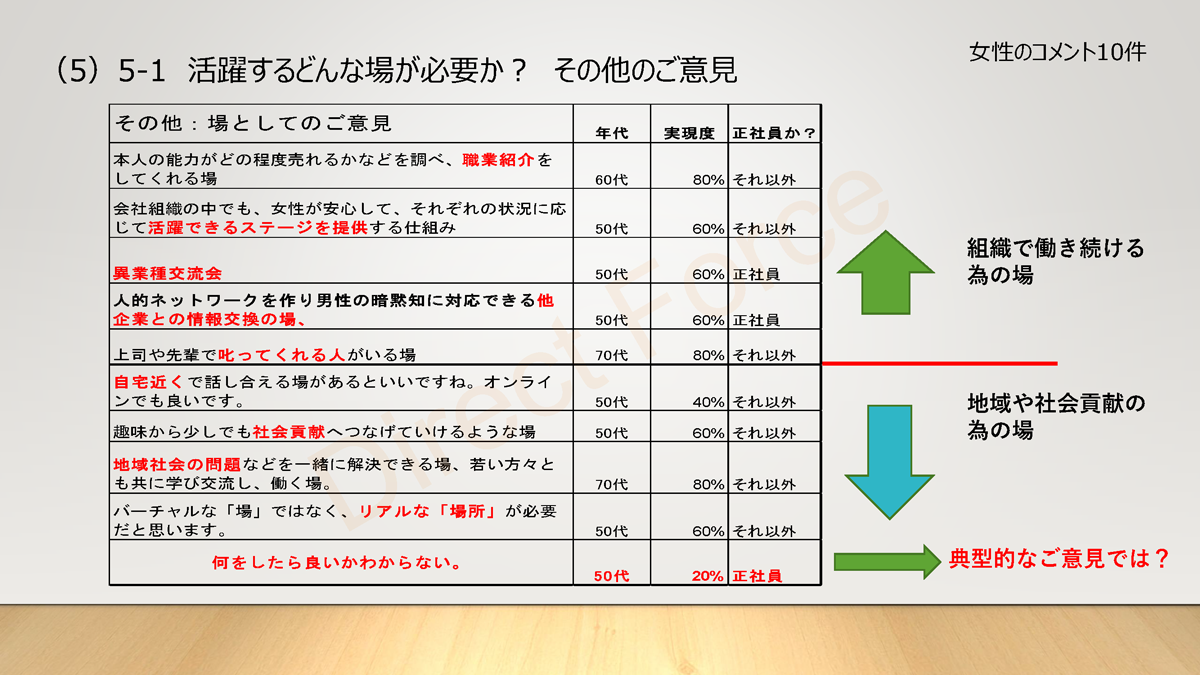 （5）5-1 活躍するどんな場が必要か？ その他のご意見

女性のコメント10件

| その他：場としてのご意見 | 年代 | 実現度 | 正社員か？ |
|---|---|---|---|
| 本人の能力がどの程度売れるかなどを調べ、職業紹介をしてくれる場 | 60代 | 80% | それ以外 |
| 会社組織の中でも、女性が安心して、それぞれの状況に応じて活躍できるステージを提供する仕組み | 50代 | 60% | それ以外 |
| 異業種交流会 | 50代 | 60% | 正社員 |
| 人的ネットワークを作り男性の暗黙知に対応できる他企業との情報交換の場、 | 50代 | 60% | 正社員 |
| 上司や先輩で叱ってくれる人がいる場 | 70代 | 80% | それ以外 |
| 自宅近くで話し合える場があるといいですね。オンラインでも良いです。 | 50代 | 40% | それ以外 |
| 趣味から少しでも社会貢献へつなげていけるような場 | 50代 | 60% | それ以外 |
| 地域社会の問題などを一緒に解決できる場、若い方々とも共に学び交流し、働く場。 | 70代 | 80% | それ以外 |
| バーチャルな「場」ではなく、リアルな「場所」が必要だと思います。 | 50代 | 60% | それ以外 |
| 何をしたら良いかわからない。 | 50代 | 20% | 正社員 |

組織で働き続ける為の場

地域や社会貢献の為の場

典型的なご意見では？

Direct Force